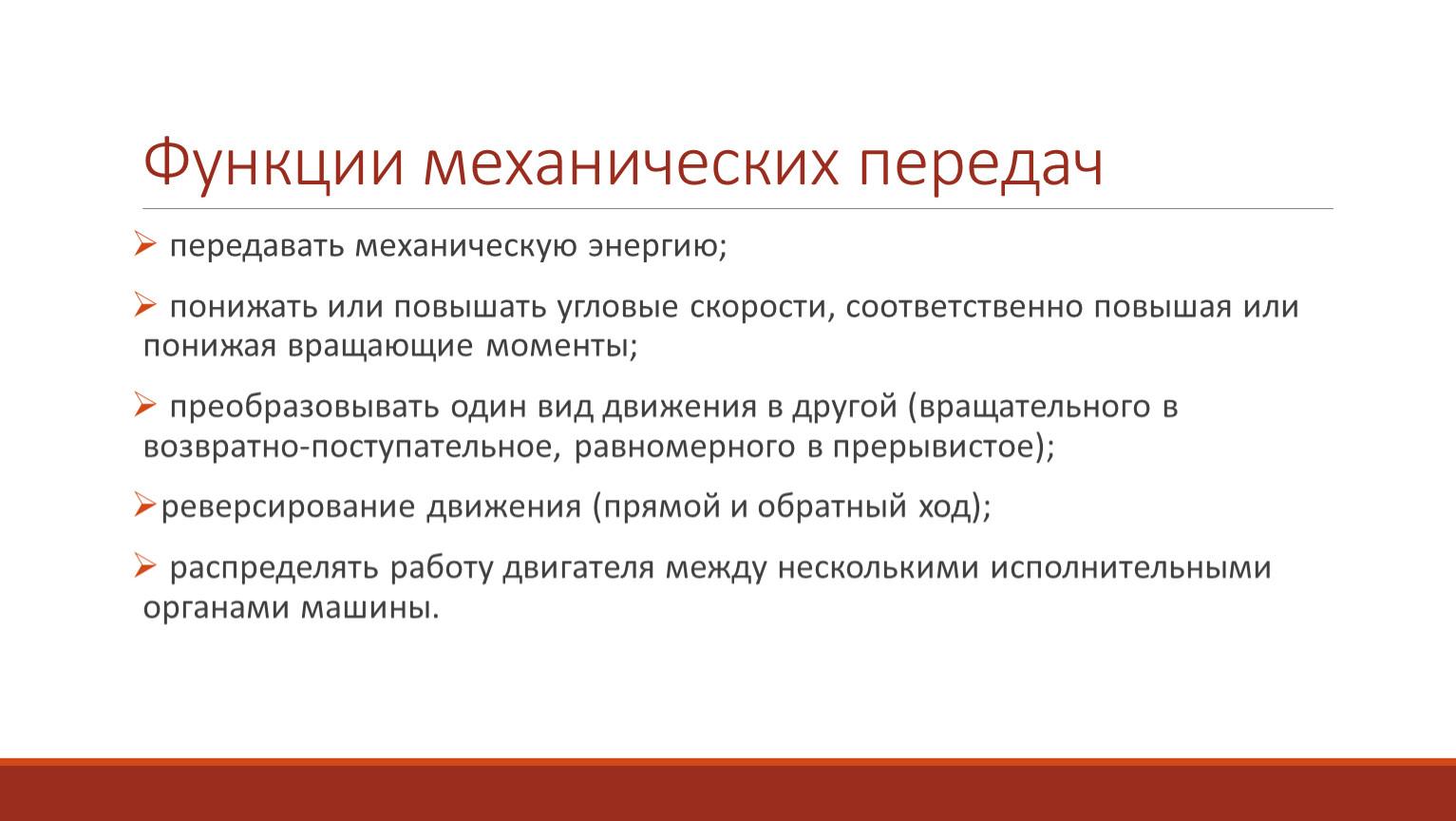 Функции механических передач

➢ передавать механическую энергию;

➢ понижать или повышать угловые скорости, соответственно повышая или понижая вращающие моменты;

➢ преобразовывать один вид движения в другой (вращательного в возвратно-поступательное, равномерного в прерывистое);

➢реверсирование движения (прямой и обратный ход);

➢ распределять работу двигателя между несколькими исполнительными органами машины.